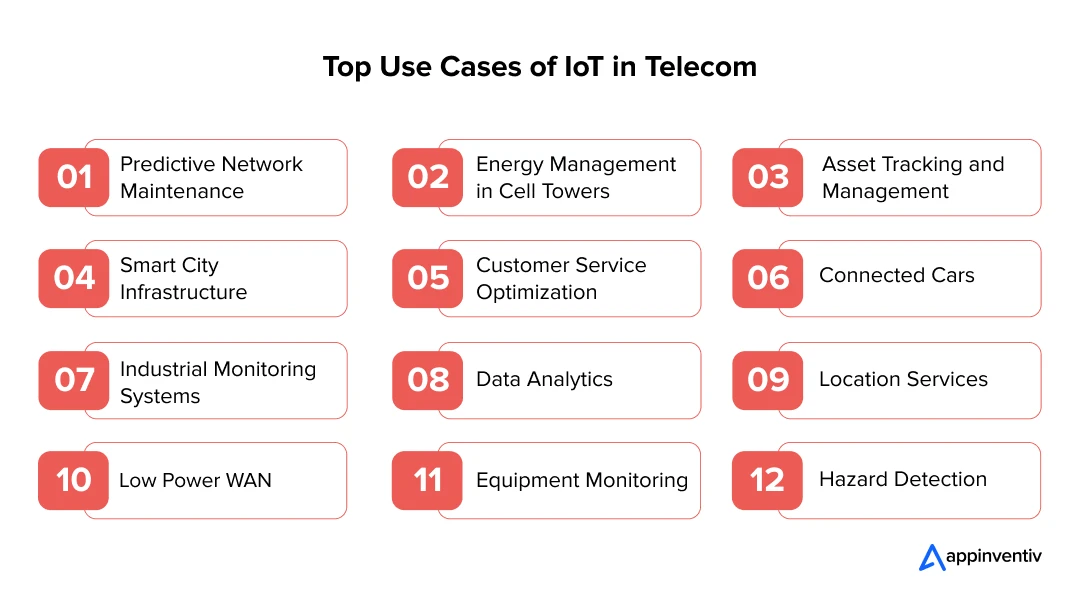 Top Use Cases of IoT in Telecom

01 Predictive Network Maintenance

02 Energy Management in Cell Towers

03 Asset Tracking and Management

04 Smart City Infrastructure

05 Customer Service Optimization

06 Connected Cars

07 Industrial Monitoring Systems

08 Data Analytics

09 Location Services

10 Low Power WAN

11 Equipment Monitoring

12 Hazard Detection

appinventiv